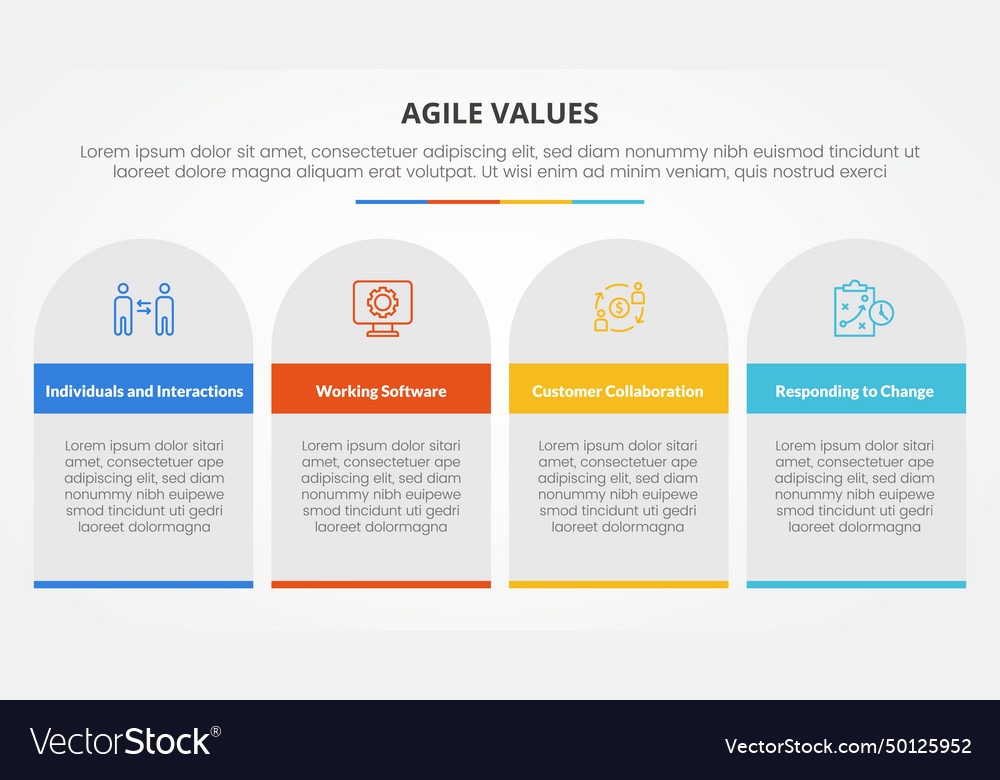 AGILE VALUES

Lorem ipsum dolor sit amet, consectetuer adipiscing elit, sed diam nonummy nibh euismod tincidunt ut laoreet dolore magna aliquam erat volutpat. Ut wisi enim ad minim veniam, quis nostrud exerci

Individuals and Interactions

Lorem ipsum dolor sitari amet, consectetuer ape adipiscing elit, sed diam nonummy nibh euipewe smod tincidunt uti gedri laoreet dolormagna

Working Software

Lorem ipsum dolor sitari amet, consectetuer ape adipiscing elit, sed diam nonummy nibh euipewe smod tincidunt uti gedri laoreet dolormagna

Customer Collaboration

Lorem ipsum dolor sitari amet, consectetuer ape adipiscing elit, sed diam nonummy nibh euipewe smod tincidunt uti gedri laoreet dolormagna

Responding to Change

Lorem ipsum dolor sitari amet, consectetuer ape adipiscing elit, sed diam nonummy nibh euipewe smod tincidunt uti gedri laoreet dolormagna

VectorStock®

VectorStock.com/50125952